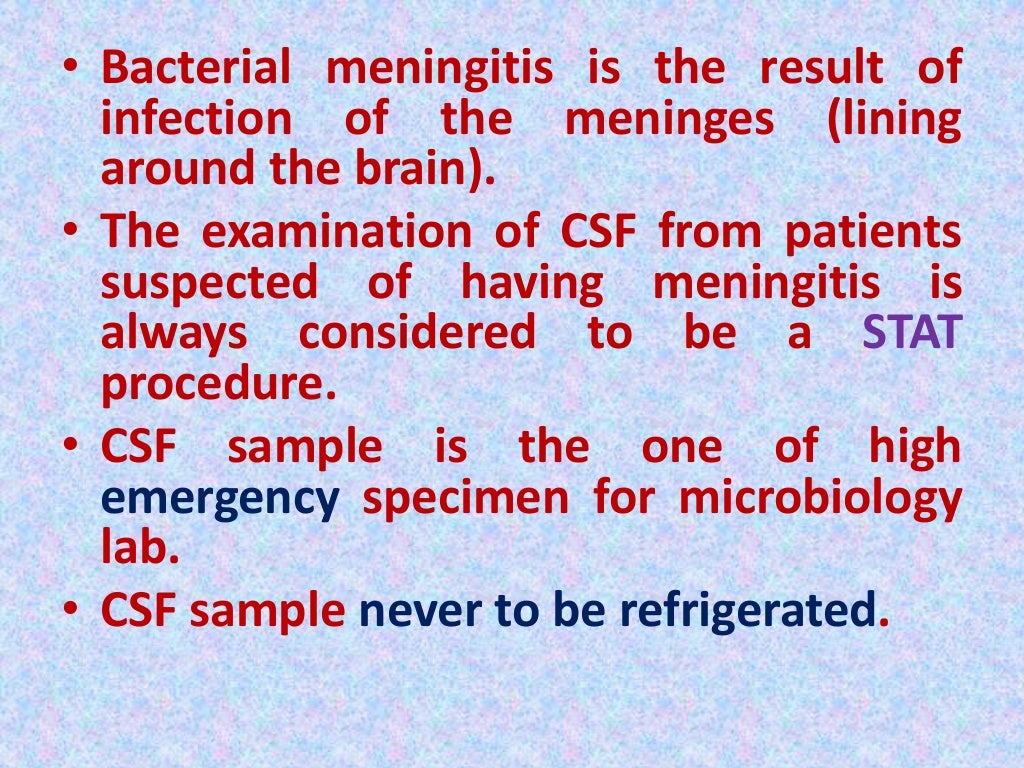 • Bacterial meningitis is the result of infection of the meninges (lining around the brain).

• The examination of CSF from patients suspected of having meningitis is always considered to be a STAT procedure.

• CSF sample is the one of high emergency specimen for microbiology lab.

• CSF sample never to be refrigerated.